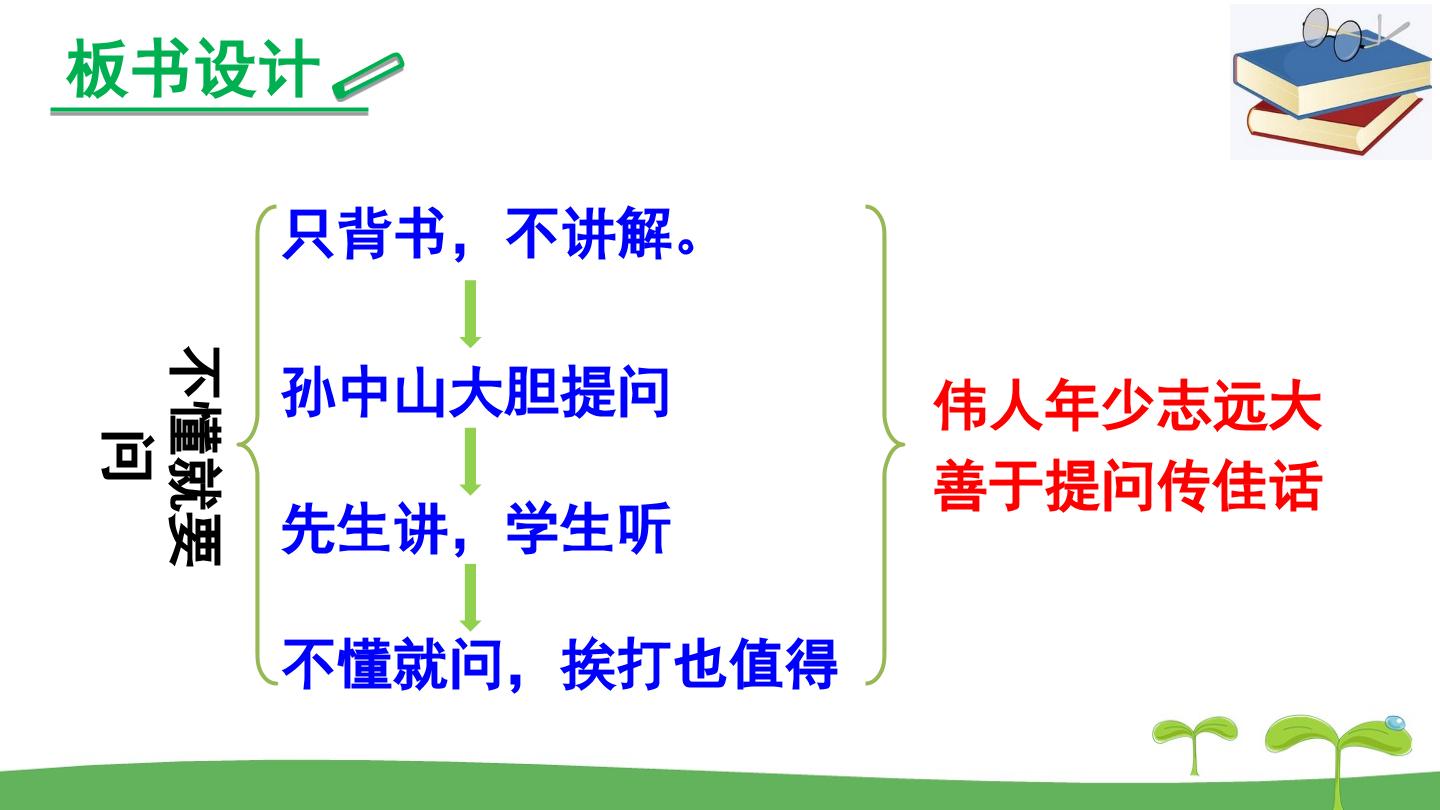 板书设计

不懂就要问

只背书，不讲解。

孙中山大胆提问

先生讲，学生听

不懂就问，挨打也值得

伟人年少志远大
善于提问传佳话